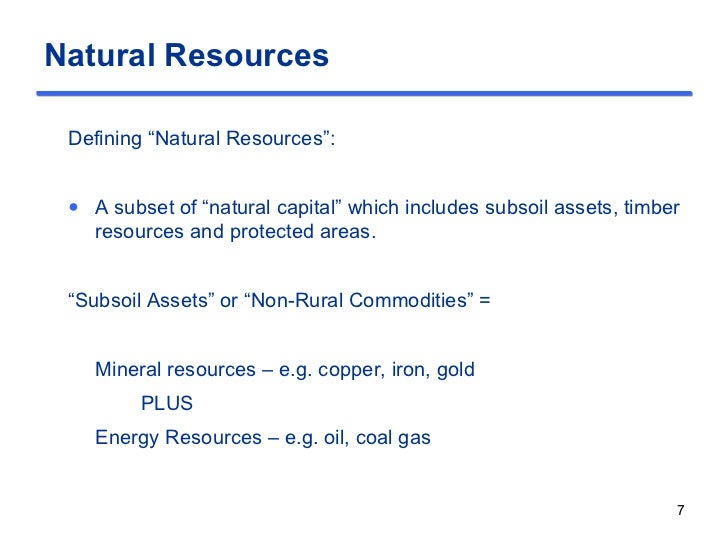 Natural Resources

Defining “Natural Resources”:

• A subset of “natural capital” which includes subsoil assets, timber resources and protected areas.

“Subsoil Assets” or “Non-Rural Commodities” =

Mineral resources – e.g. copper, iron, gold

PLUS

Energy Resources – e.g. oil, coal gas

7